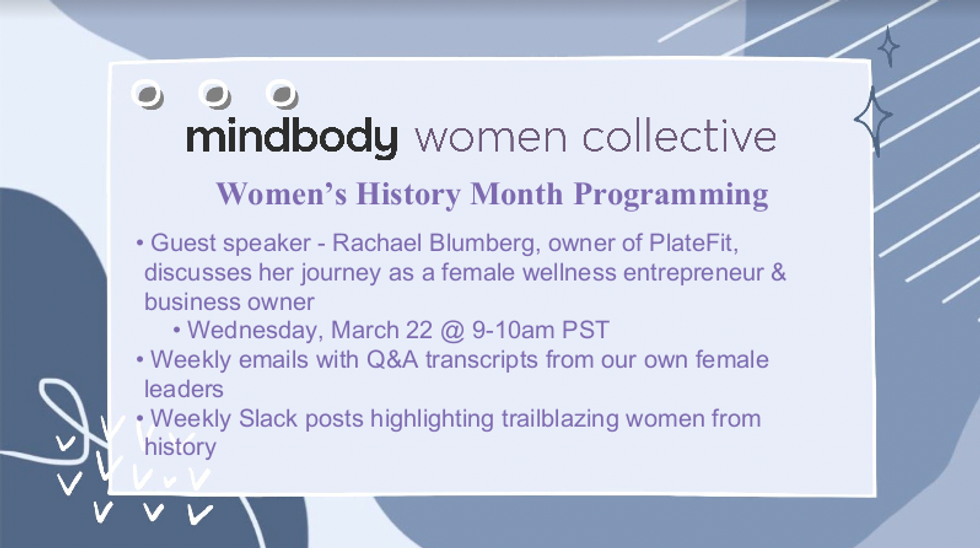 mindbody women collective

Women's History Month Programming

• Guest speaker - Rachael Blumberg, owner of PlateFit, discusses her journey as a female wellness entrepreneur & business owner
  • Wednesday, March 22 @ 9-10am PST
• Weekly emails with Q&A transcripts from our own female leaders
• Weekly Slack posts highlighting trailblazing women from history